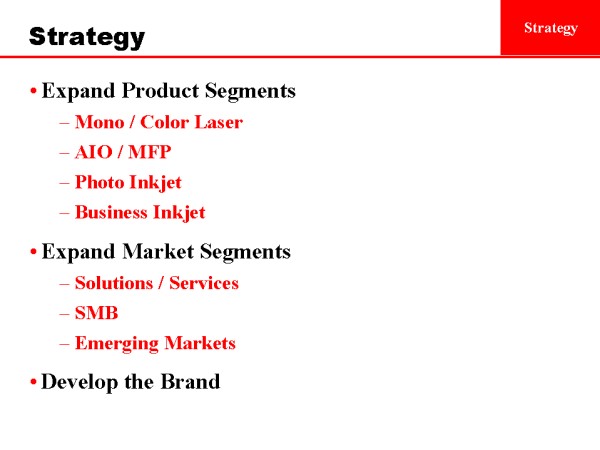 Strategy

Strategy

• Expand Product Segments
– Mono / Color Laser
– AIO / MFP
– Photo Inkjet
– Business Inkjet

• Expand Market Segments
– Solutions / Services
– SMB
– Emerging Markets

• Develop the Brand